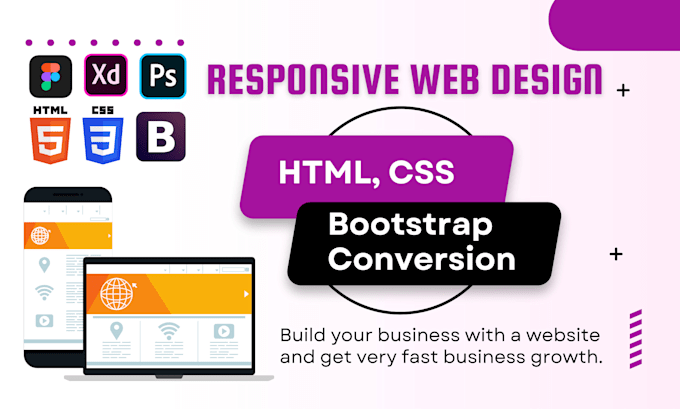 Xd

Ps

HTML

5

CSS

3

B

RESPONSIVE WEB DESIGN

HTML, CSS

Bootstrap Conversion

Build your business with a website and get very fast business growth.